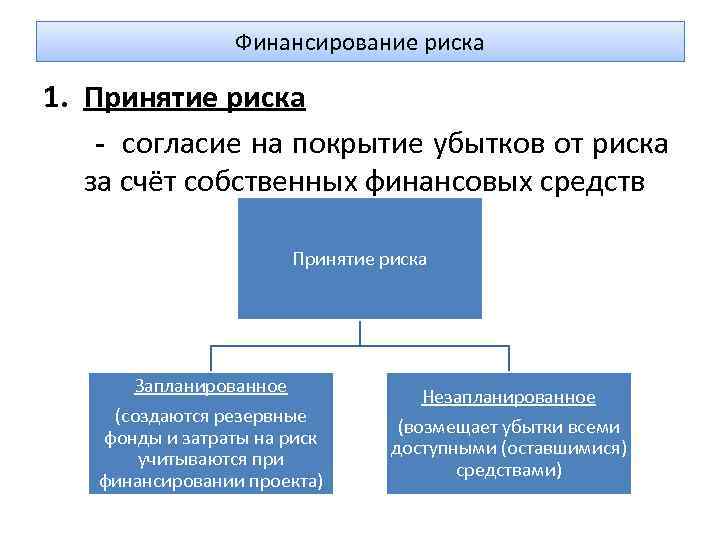 Финансирование риска

1. Принятие риска

- согласие на покрытие убытков от риска за счёт собственных финансовых средств

Принятие риска

Запланированное

(создаются резервные фонды и затраты на риск учитываются при финансировании проекта)

Незапланированное

(возмещает убытки всеми доступными (оставшимися) средствами)